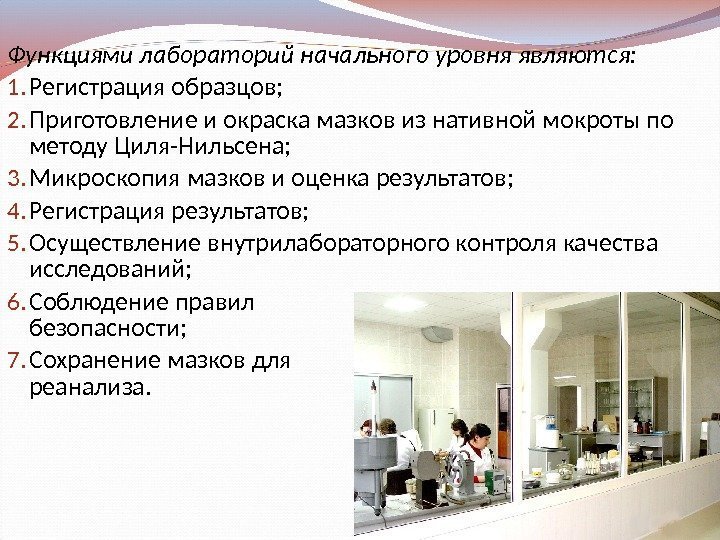 Функциями лабораторий начального уровня являются:

1. Регистрация образцов;
2. Приготовление и окраска мазков из нативной мокроты по методу Циля-Нильсена;
3. Микроскопия мазков и оценка результатов;
4. Регистрация результатов;
5. Осуществление внутрилабораторного контроля качества исследований;
6. Соблюдение правил безопасности;
7. Сохранение мазков для реанализа.